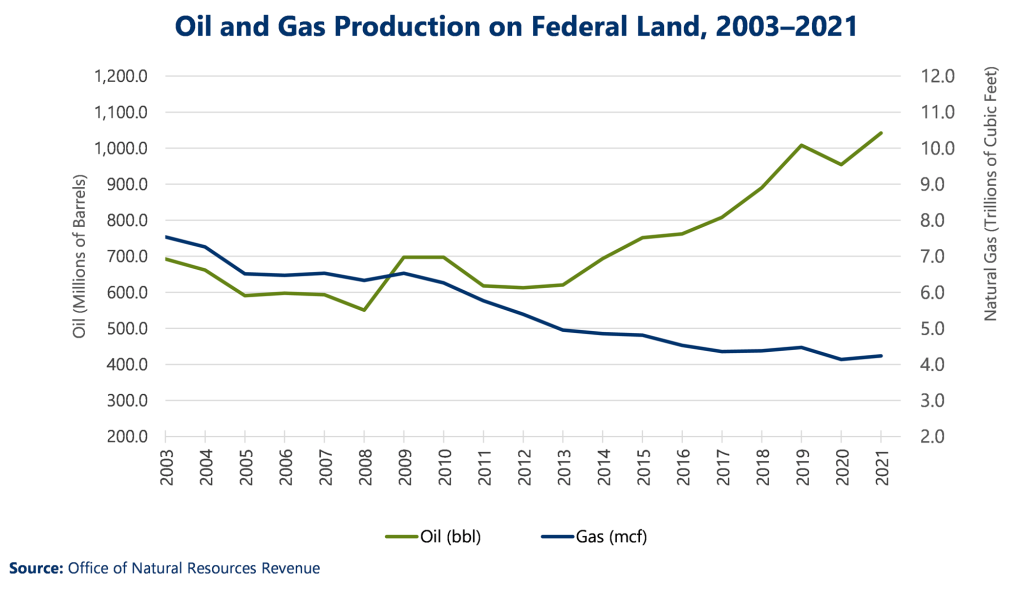 Oil and Gas Production on Federal Land, 2003–2021

Oil (Millions of Barrels)

1,200.0
1,100.0
1,000.0
900.0
800.0
700.0
600.0
500.0
400.0
300.0
200.0

Natural Gas (Trillions of Cubic Feet)

12.0
11.0
10.0
9.0
8.0
7.0
6.0
5.0
4.0
3.0
2.0

2003 2004 2005 2006 2007 2008 2009 2010 2011 2012 2013 2014 2015 2016 2017 2018 2019 2020 2021

Oil (bbl) Gas (mcf)

Source: Office of Natural Resources Revenue